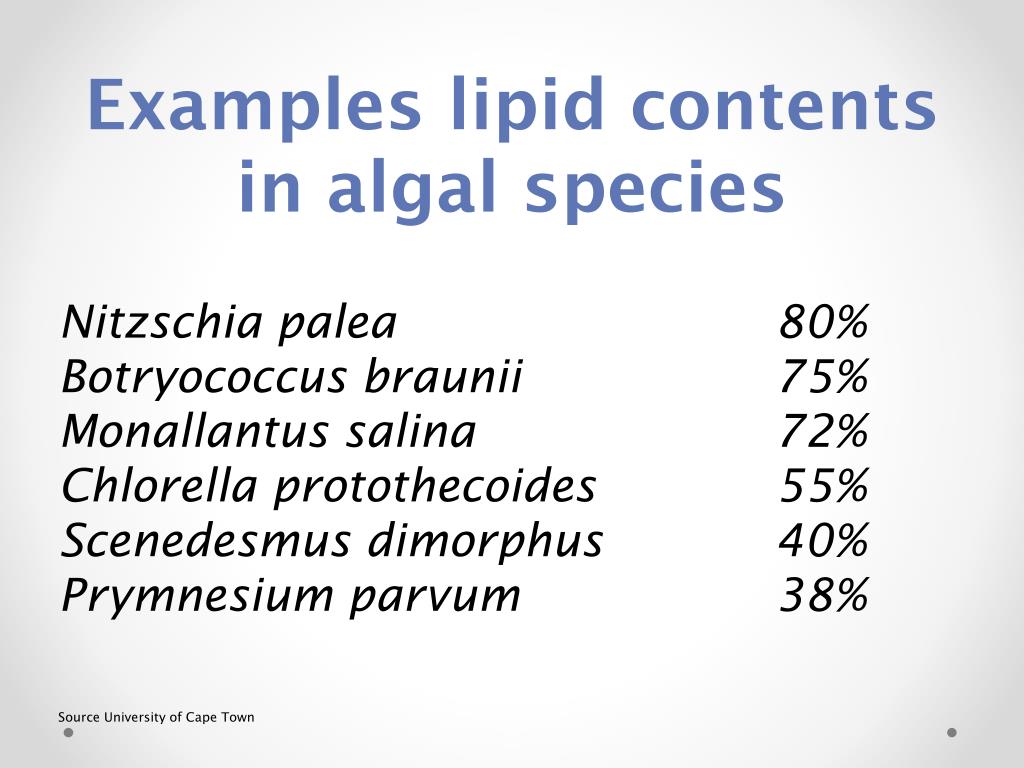 Examples lipid contents in algal species

Nitzschia palea 80%
Botryococcus braunii 75%
Monallantus salina 72%
Chlorella protothecoides 55%
Scenedesmus dimorphus 40%
Prymnesium parvum 38%

Source University of Cape Town